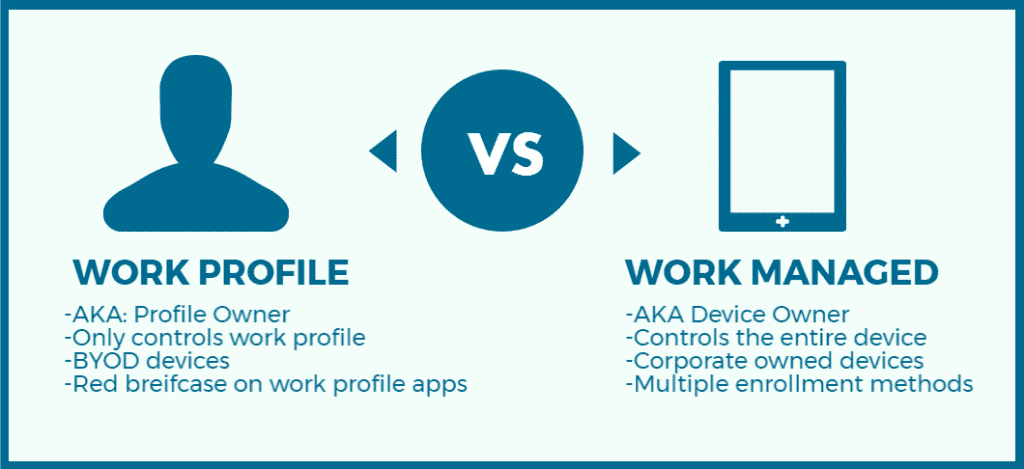 VS

WORK PROFILE

-AKA: Profile Owner
-Only controls work profile
-BYOD devices
-Red breifcase on work profile apps

WORK MANAGED

-AKA Device Owner
-Controls the entire device
-Corporate owned devices
-Multiple enrollment methods